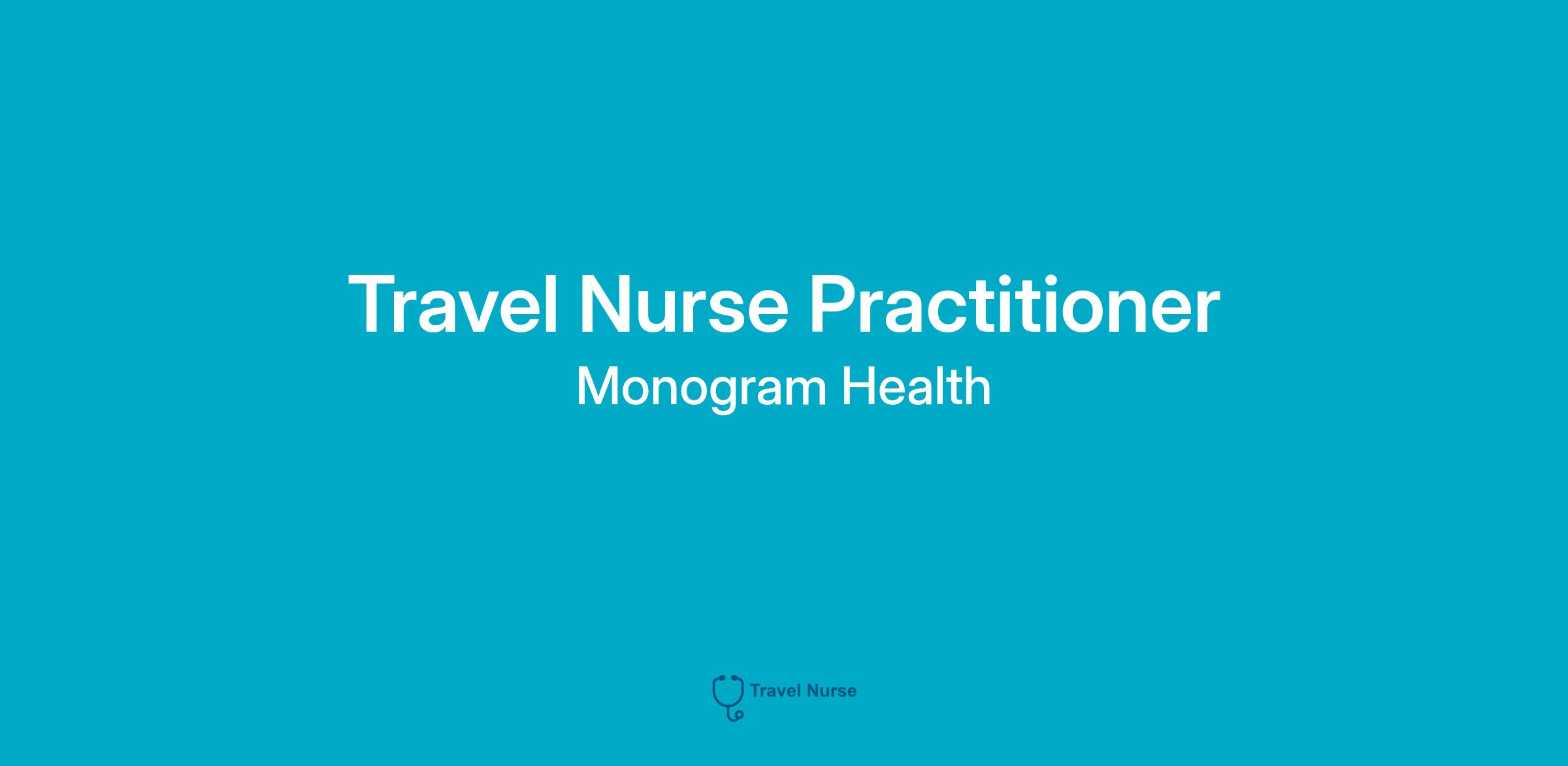 Travel Nurse Practitioner
Monogram Health

Travel Nurse